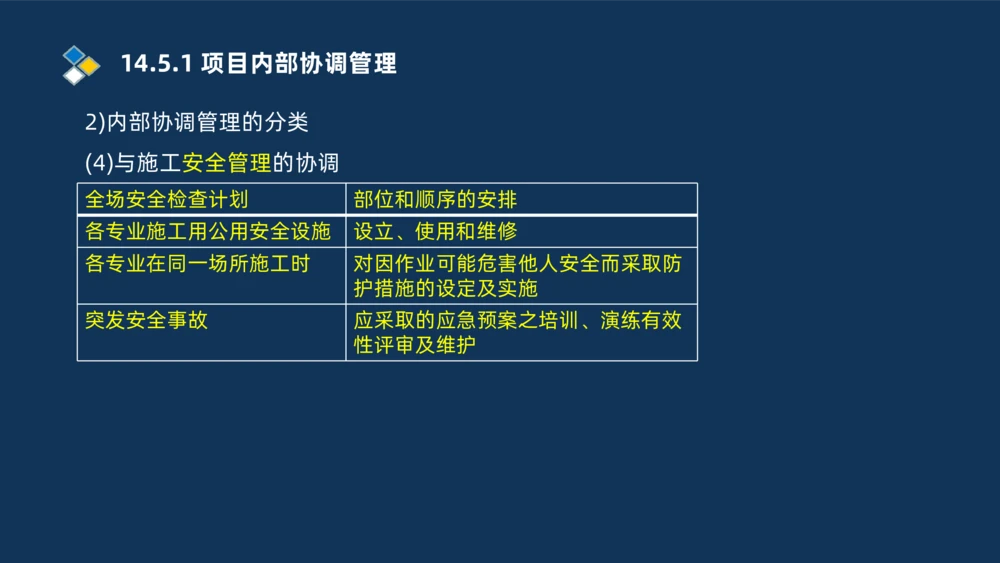 14.5.1 项目内部协调管理

2)内部协调管理的分类

(4)与施工安全管理的协调

| 全场安全检查计划 | 部位和顺序的安排 |
|---|---|
| 各专业施工用公用安全设施 | 设立、使用和维修 |
| 各专业在同一场所施工时 | 对因作业可能危害他人安全而采取防护措施的设定及实施 |
| 突发安全事故 | 应采取的应急预案之培训、演练有效性评审及维护 |